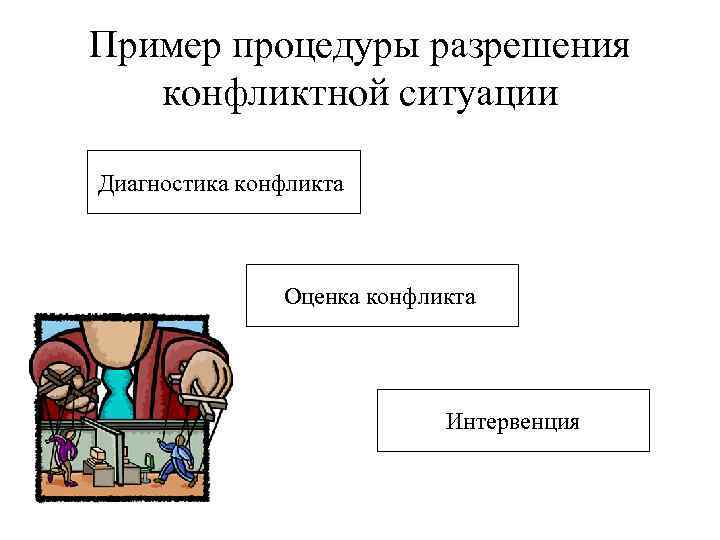 Пример процедуры разрешения конфликтной ситуации

Диагностика конфликта

Оценка конфликта

Интервенция